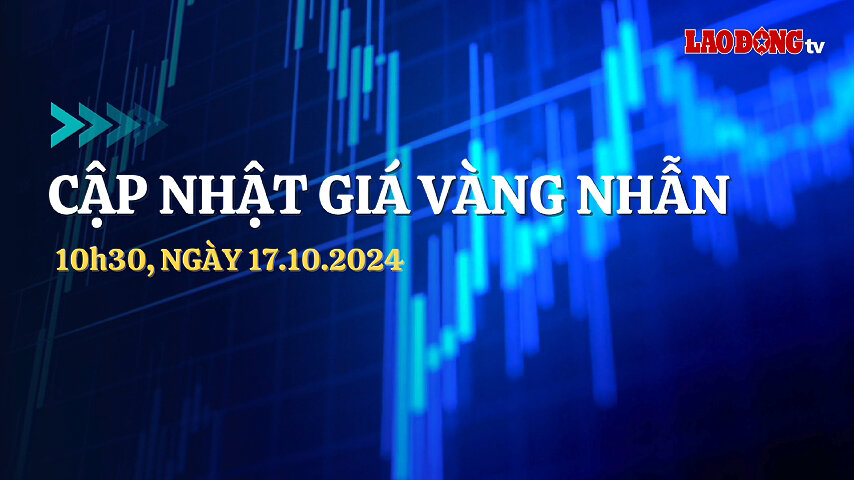 LAO ĐỘNG tv

CẬP NHẬT GIÁ VÀNG NHẪN

10h30, NGÀY 17.10.2024